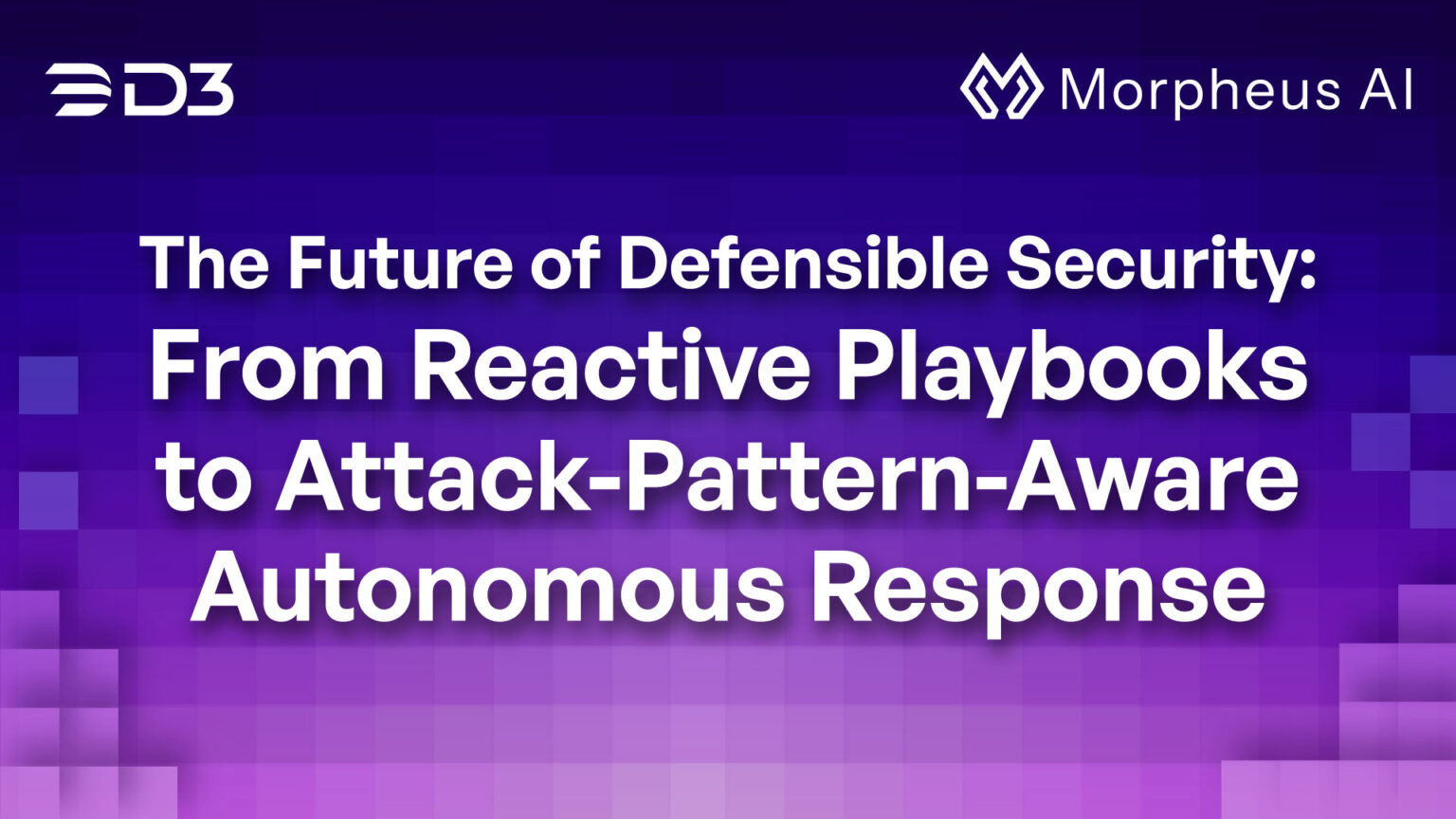 D3

Morpheus AI

The Future of Defensible Security: From Reactive Playbooks to Attack-Pattern-Aware Autonomous Response